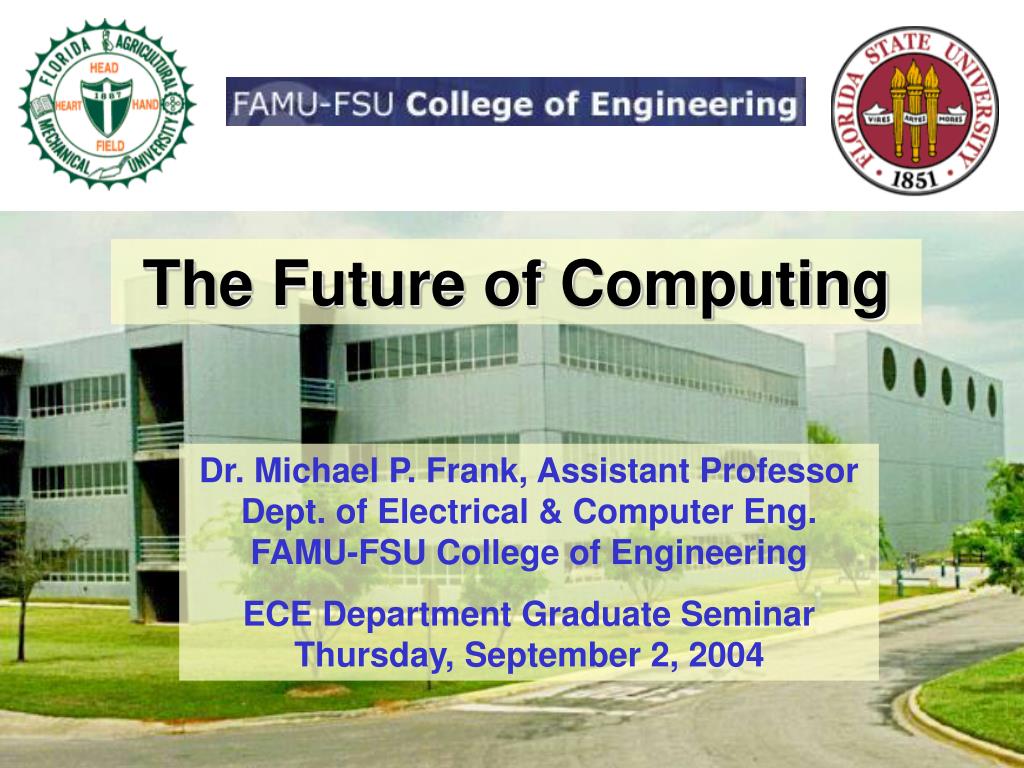 FLORIDA AGRICULTURAL MECHANICAL UNIVERSITY
HEAD
HEART 1887 HAND
FIELD

FAMU-FSU College of Engineering

FLORIDA STATE UNIVERSITY
VIRES ARTES MORES
1851

The Future of Computing

Dr. Michael P. Frank, Assistant Professor
Dept. of Electrical & Computer Eng.
FAMU-FSU College of Engineering

ECE Department Graduate Seminar
Thursday, September 2, 2004